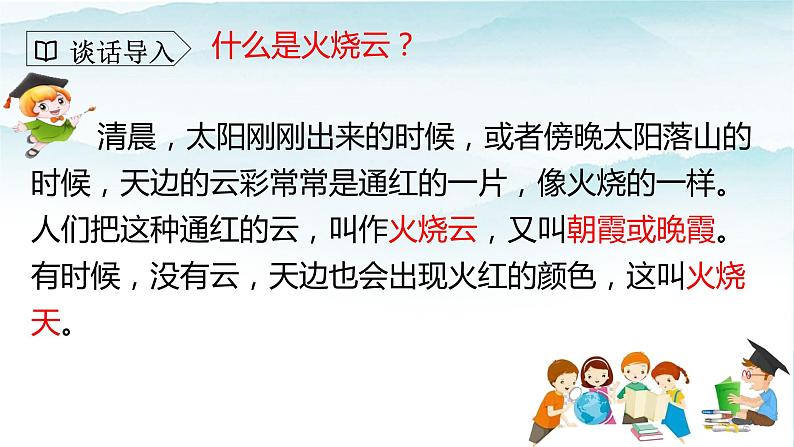 谈话导入

什么是火烧云？

清晨，太阳刚刚出来的时候，或者傍晚太阳落山的时候，天边的云彩常常是通红的一片，像火烧的一样。人们把这种通红的云，叫作火烧云，又叫朝霞或晚霞。有时候，没有云，天边也会出现火红的颜色，这叫火烧天。